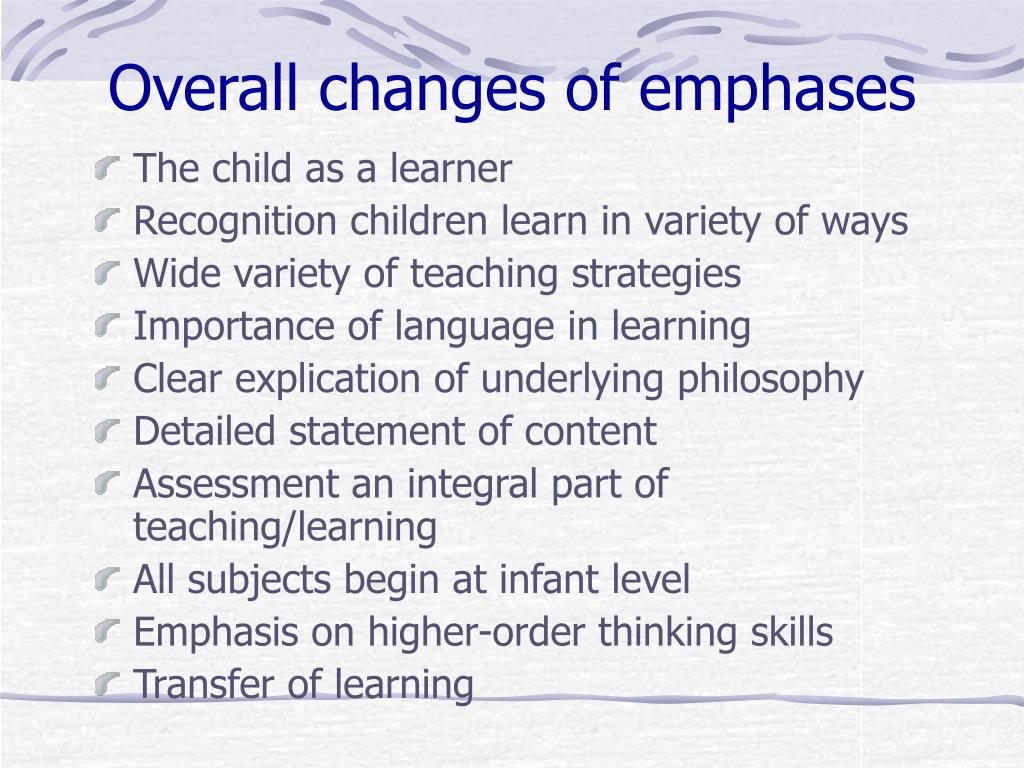 Overall changes of emphases

The child as a learner

Recognition children learn in variety of ways

Wide variety of teaching strategies

Importance of language in learning

Clear explication of underlying philosophy

Detailed statement of content

Assessment an integral part of teaching/learning

All subjects begin at infant level

Emphasis on higher-order thinking skills

Transfer of learning